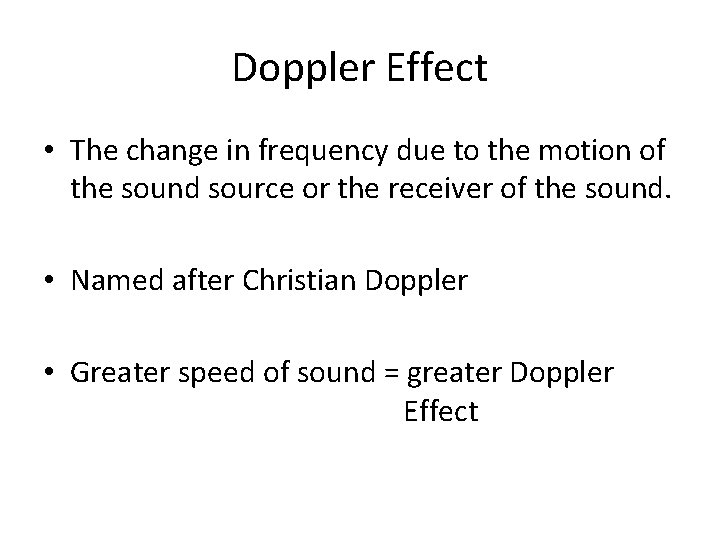 Doppler Effect

• The change in frequency due to the motion of the sound source or the receiver of the sound.

• Named after Christian Doppler

• Greater speed of sound = greater Doppler Effect